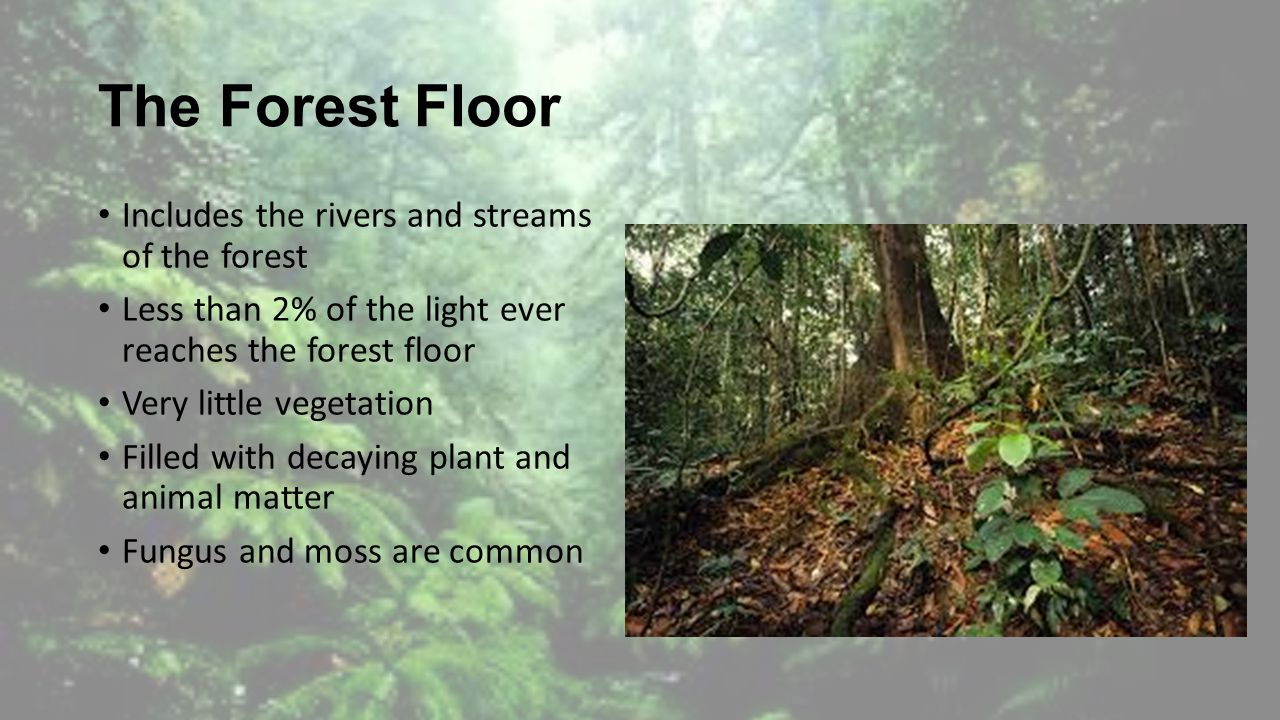 The Forest Floor

• Includes the rivers and streams of the forest
• Less than 2% of the light ever reaches the forest floor
• Very little vegetation
• Filled with decaying plant and animal matter
• Fungus and moss are common